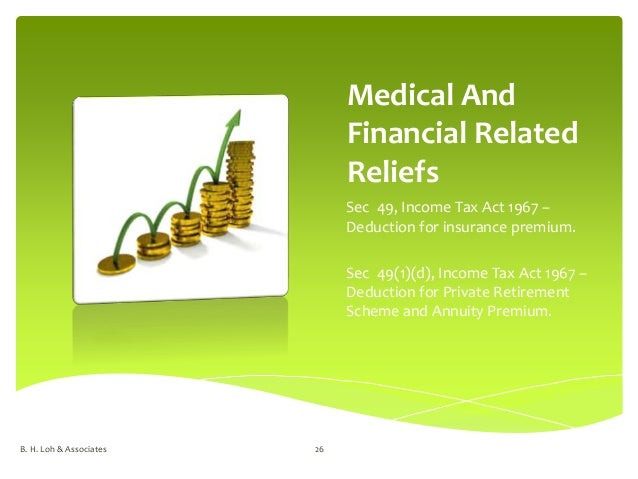 Medical And Financial Related Reliefs

Sec 49, Income Tax Act 1967 – Deduction for insurance premium.

Sec 49(1)(d), Income Tax Act 1967 – Deduction for Private Retirement Scheme and Annuity Premium.

B. H. Loh & Associates

26